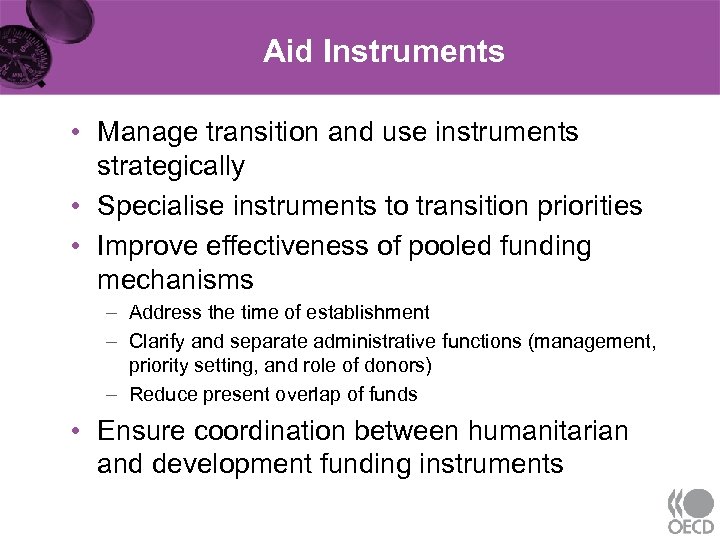 Aid Instruments

• Manage transition and use instruments strategically
• Specialise instruments to transition priorities
• Improve effectiveness of pooled funding mechanisms
– Address the time of establishment
– Clarify and separate administrative functions (management, priority setting, and role of donors)
– Reduce present overlap of funds
• Ensure coordination between humanitarian and development funding instruments

OECD